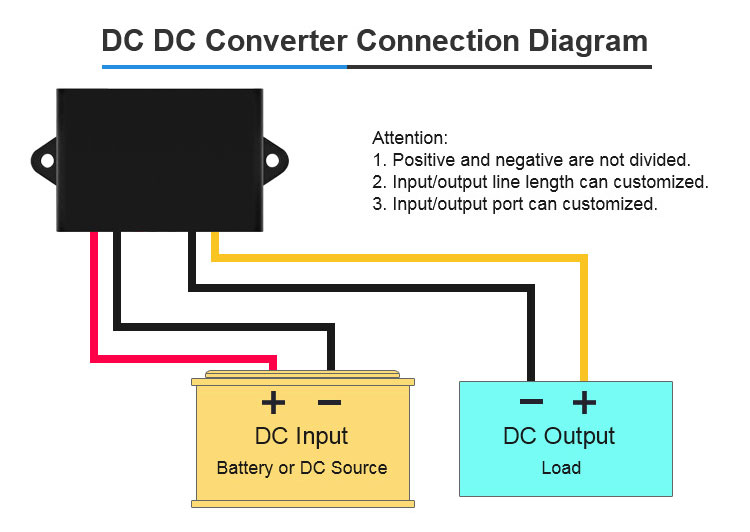 DC DC Converter Connection Diagram

Attention:
1. Positive and negative are not divided.
2. Input/output line length can customized.
3. Input/output port can customized.

+ −
DC Input
Battery or DC Source

− +
DC Output
Load